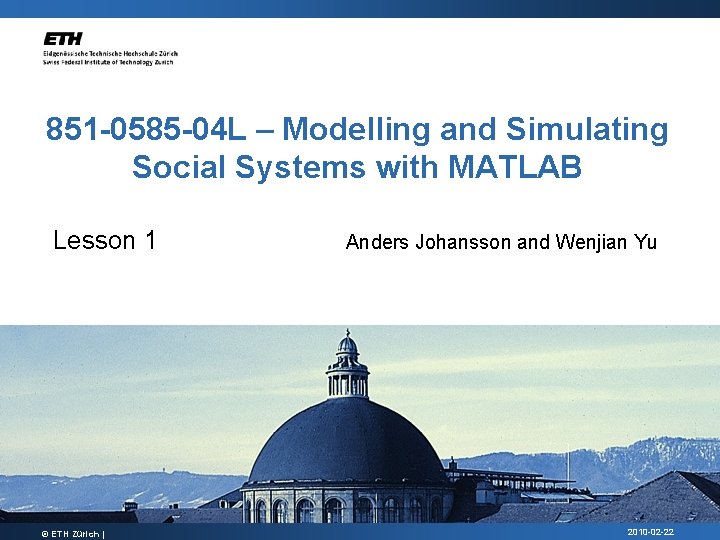 ETH
Eidgenössische Technische Hochschule Zürich
Swiss Federal Institute of Technology Zurich

851-0585-04L – Modelling and Simulating Social Systems with MATLAB

Lesson 1

Anders Johansson and Wenjian Yu

© ETH Zürich |

2010-02-22